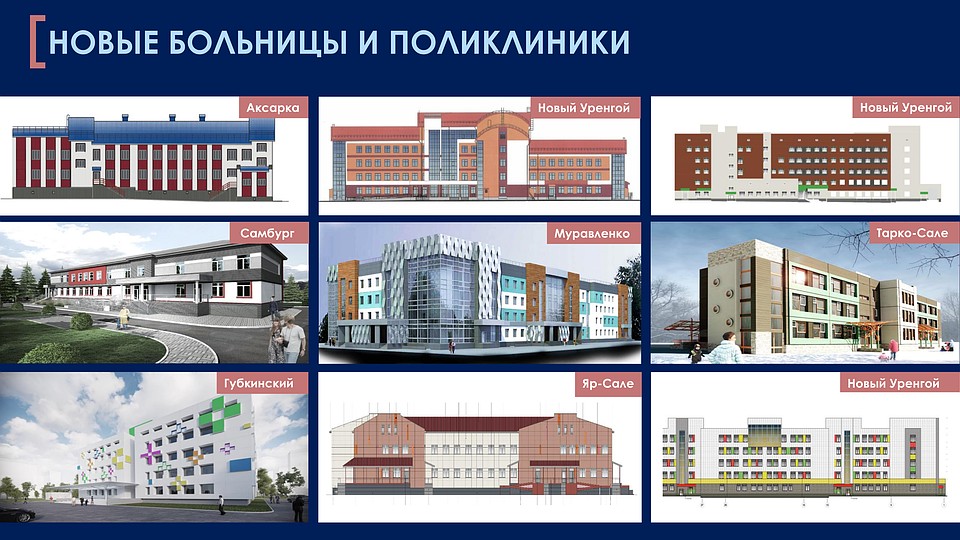 НОВЫЕ БОЛЬНИЦЫ И ПОЛИКЛИНИКИ

Аксарка

Новый Уренгой

Новый Уренгой

Самбург

Муравленко

Тарко-Сале

Губкинский

Яр-Сале

Новый Уренгой